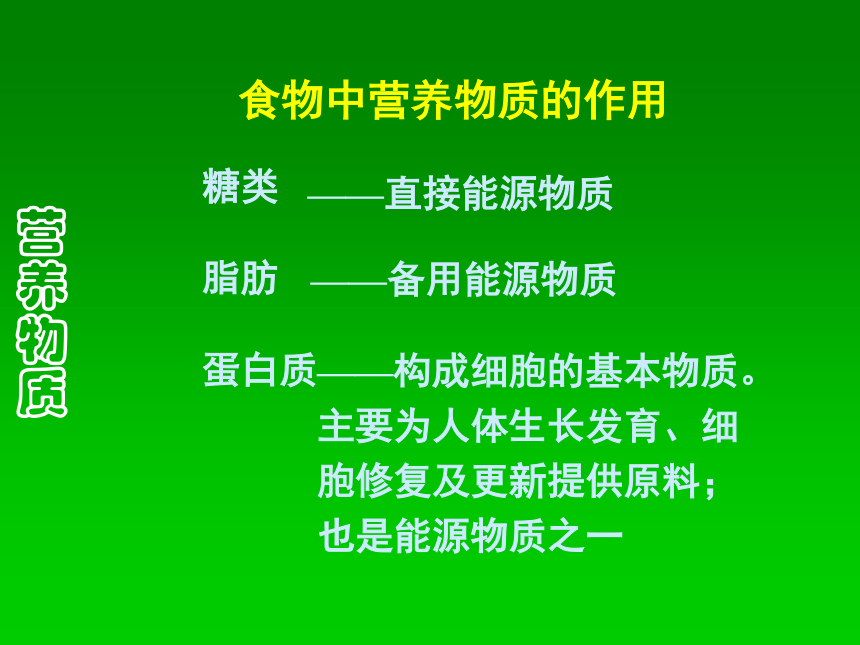 营养物质

食物中营养物质的作用

糖类 ——直接能源物质

脂肪 ——备用能源物质

蛋白质——构成细胞的基本物质。主要为人体生长发育、细胞修复及更新提供原料；也是能源物质之一